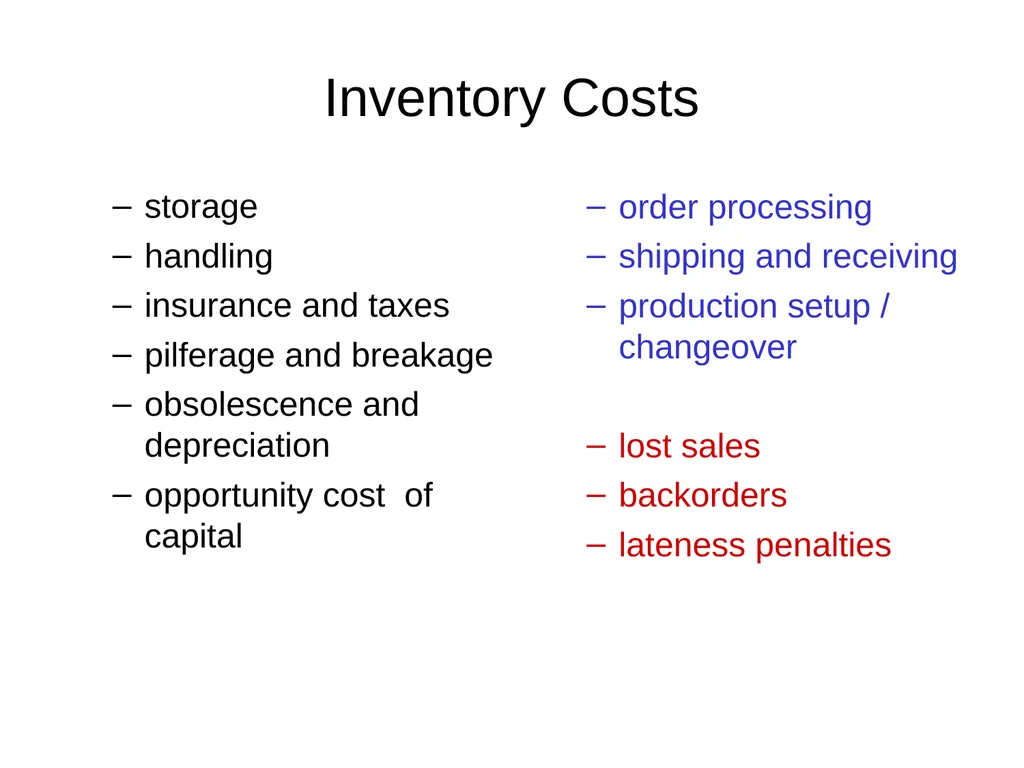 Inventory Costs

– storage
– handling
– insurance and taxes
– pilferage and breakage
– obsolescence and depreciation
– opportunity cost of capital

– order processing
– shipping and receiving
– production setup / changeover

– lost sales
– backorders
– lateness penalties